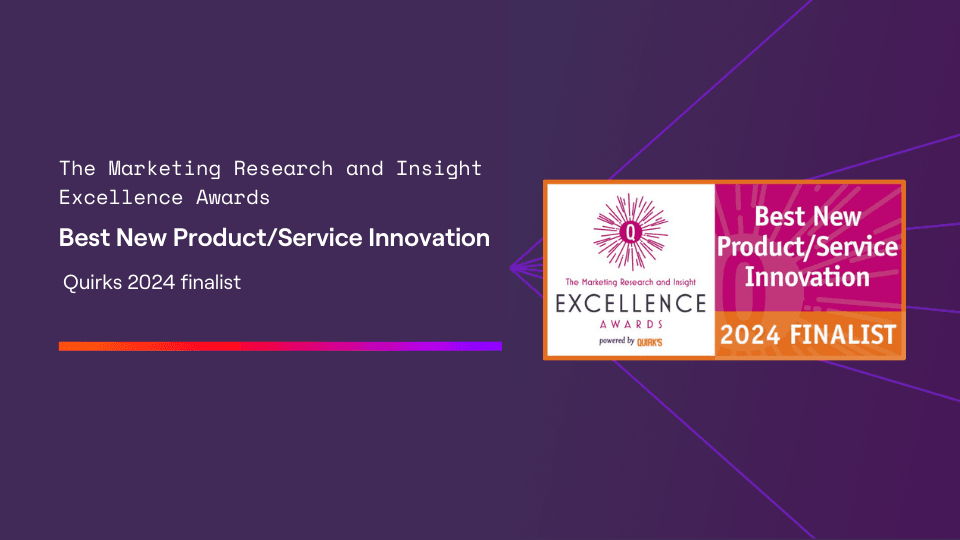 The Marketing Research and Insight Excellence Awards

Best New Product/Service Innovation

Quirks 2024 finalist

Q

The Marketing Research and Insight

EXCELLENCE

AWARDS

powered by QUIRK'S

Best New Product/Service Innovation

2024 FINALIST